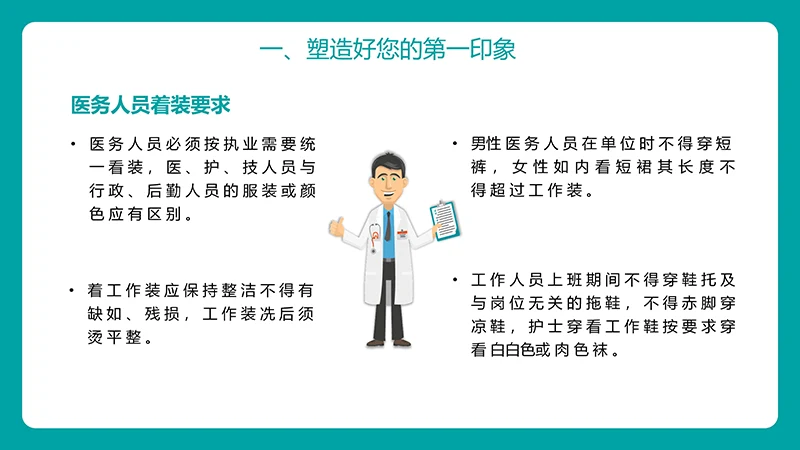 一、塑造好您的第一印象

医务人员着装要求

• 医务人员必须按执业需要统一看装，医、护、技人员与行政、后勤人员的服装或颜色应有区别。

• 着工作装应保持整洁不得有缺如、残损，工作装洗后须烫平整。

• 男性医务人员在单位时不得穿短裤，女性如内看短裙其长度不得超过工作装。

• 工作人员上班期间不得穿鞋托及与岗位无关的拖鞋，不得赤脚穿凉鞋，护士穿看工作鞋按要求穿看白白色或肉色袜。